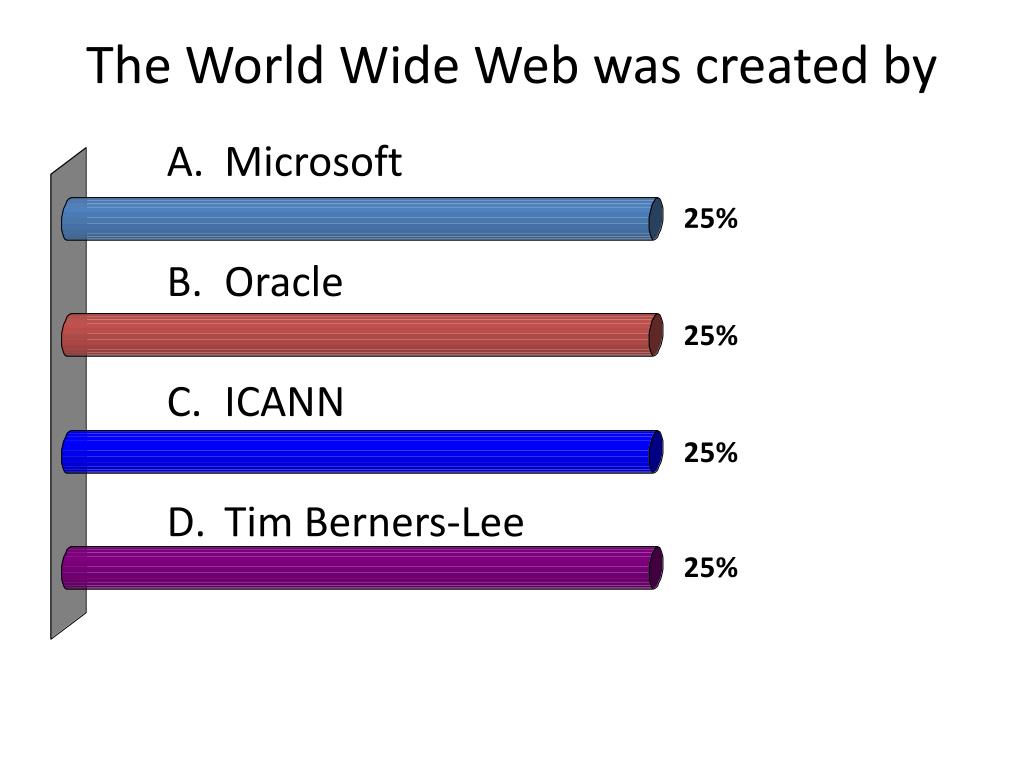 The World Wide Web was created by

A. Microsoft

25%

B. Oracle

25%

C. ICANN

25%

D. Tim Berners-Lee

25%